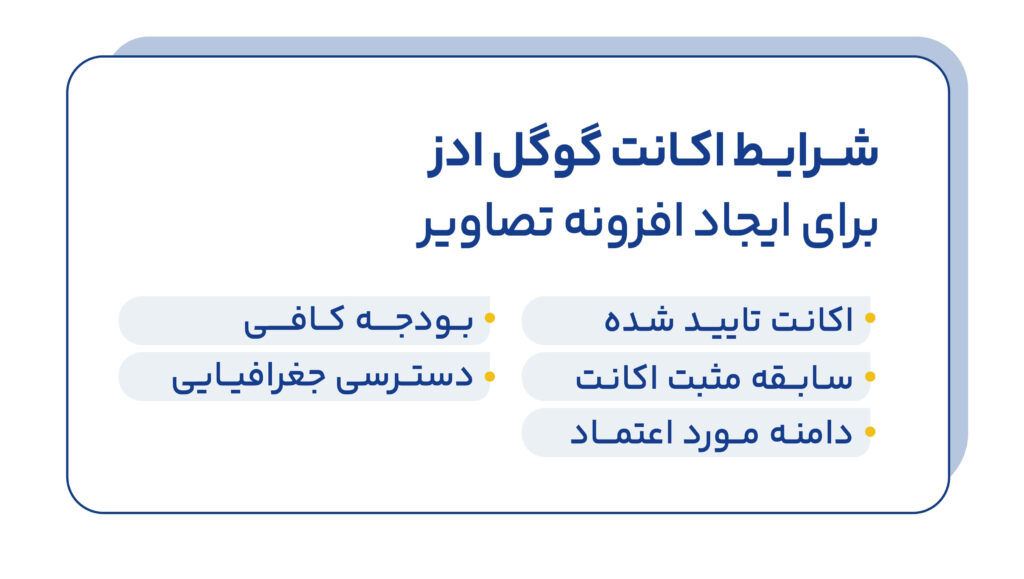 شرایط اکانت گوگل ادز
برای ایجاد افزونه تصاویر

• اکانت تایید شده
• سابقه مثبت اکانت
• دامنه مورد اعتماد

• بودجه کافی
• دسترسی جغرافیایی